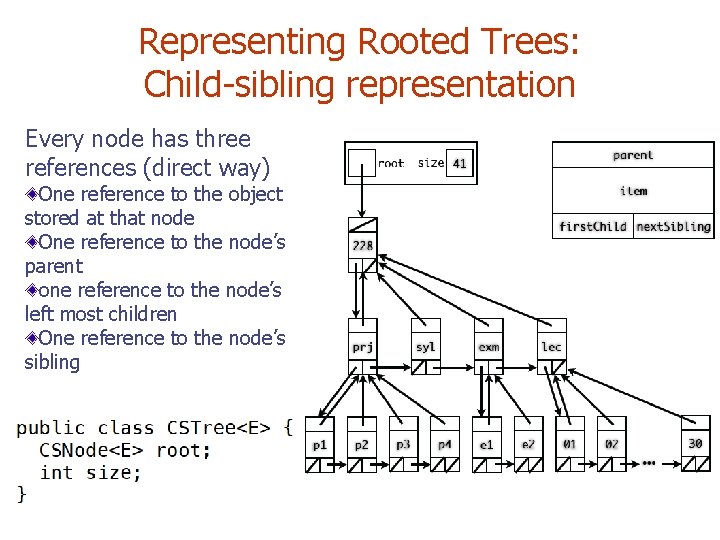 Representing Rooted Trees:
Child-sibling representation

Every node has three references (direct way)

One reference to the object stored at that node

One reference to the node's parent

one reference to the node's left most children

One reference to the node's sibling

public class CSTree<E> {
  CSNode<E> root;
  int size;
}

root size 41

parent
item
firstChild nextSibling

228

prj syl exm lec

p1 p2 p3 p4 e1 e2 01 02 ... 30